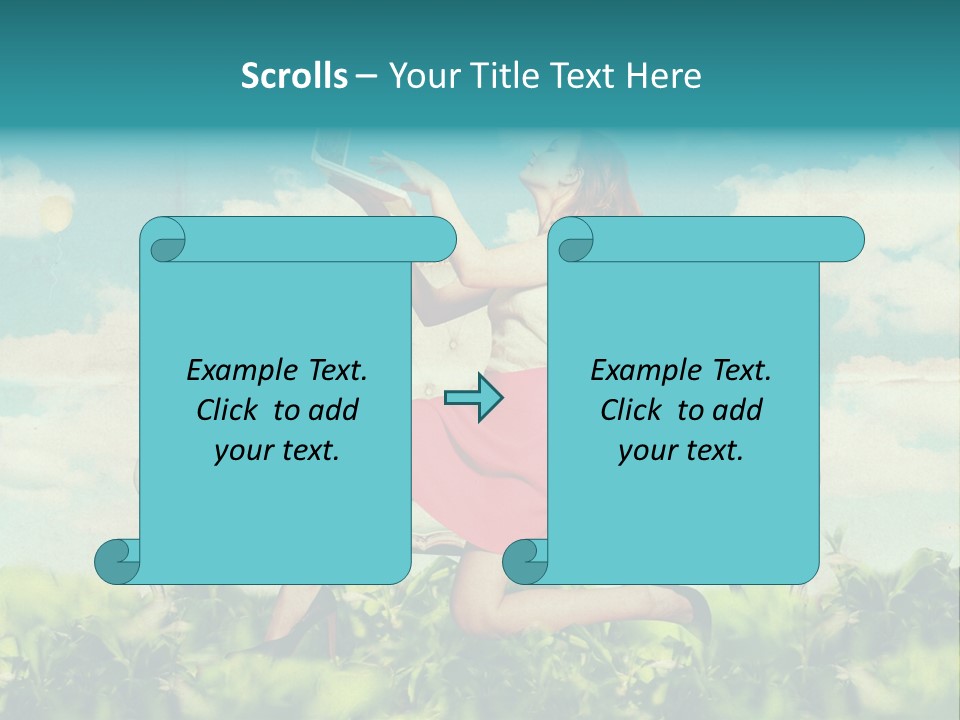 Scrolls – Your Title Text Here

Example Text. Click to add your text.

Example Text. Click to add your text.